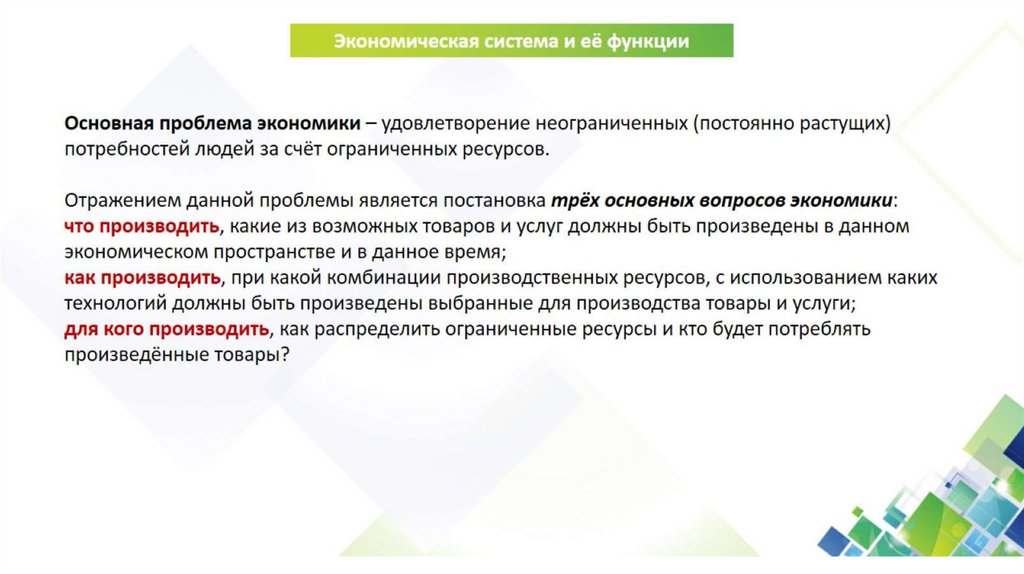 Экономическая система и её функции

Основная проблема экономики – удовлетворение неограниченных (постоянно растущих) потребностей людей за счёт ограниченных ресурсов.

Отражением данной проблемы является постановка трёх основных вопросов экономики:
что производить, какие из возможных товаров и услуг должны быть произведены в данном экономическом пространстве и в данное время;
как производить, при какой комбинации производственных ресурсов, с использованием каких технологий должны быть произведены выбранные для производства товары и услуги;
для кого производить, как распределить ограниченные ресурсы и кто будет потреблять произведённые товары?